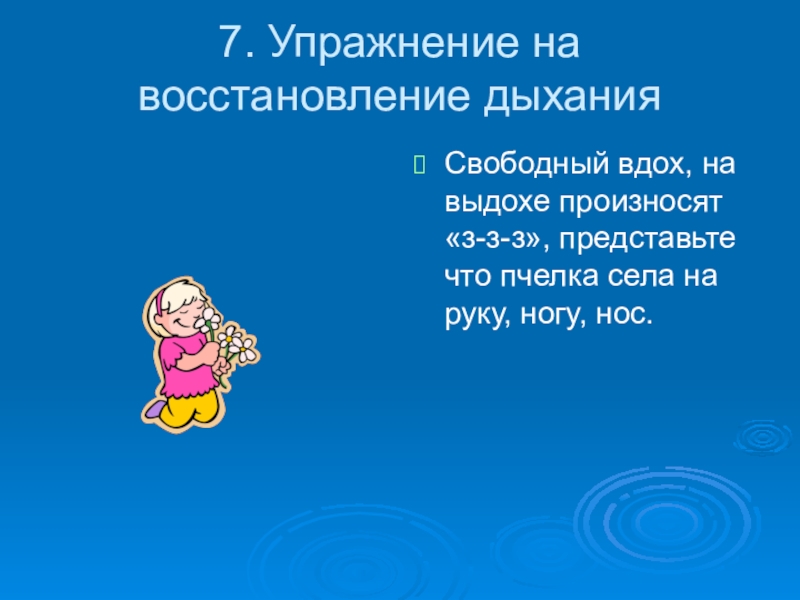 7. Упражнение на восстановление дыхания

Свободный вдох, на выдохе произносят «з-з-з», представьте что пчелка села на руку, ногу, нос.